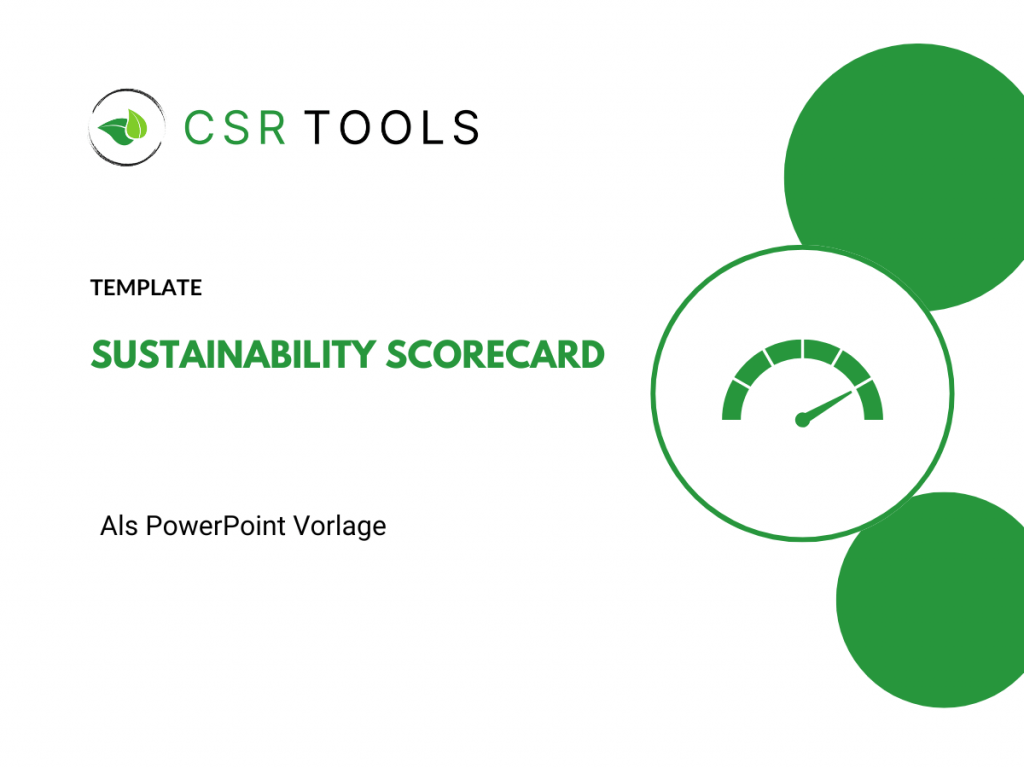 CSR TOOLS

TEMPLATE

SUSTAINABILITY SCORECARD

Als PowerPoint Vorlage